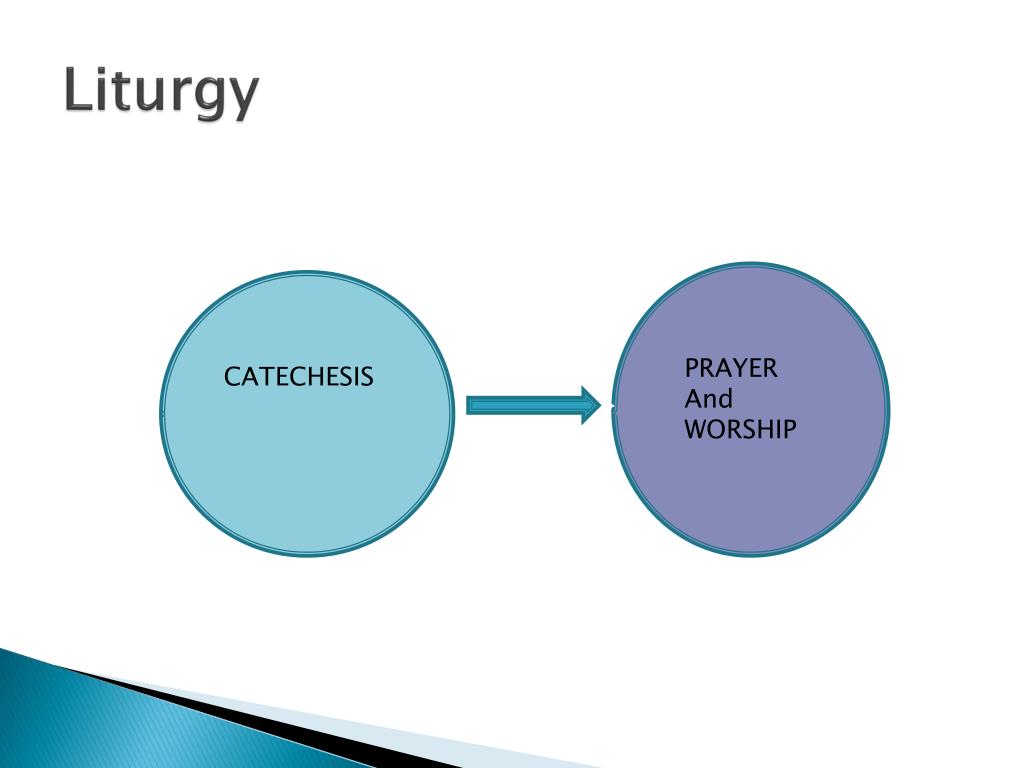 Liturgy

CATECHESIS

PRAYER
And
WORSHIP